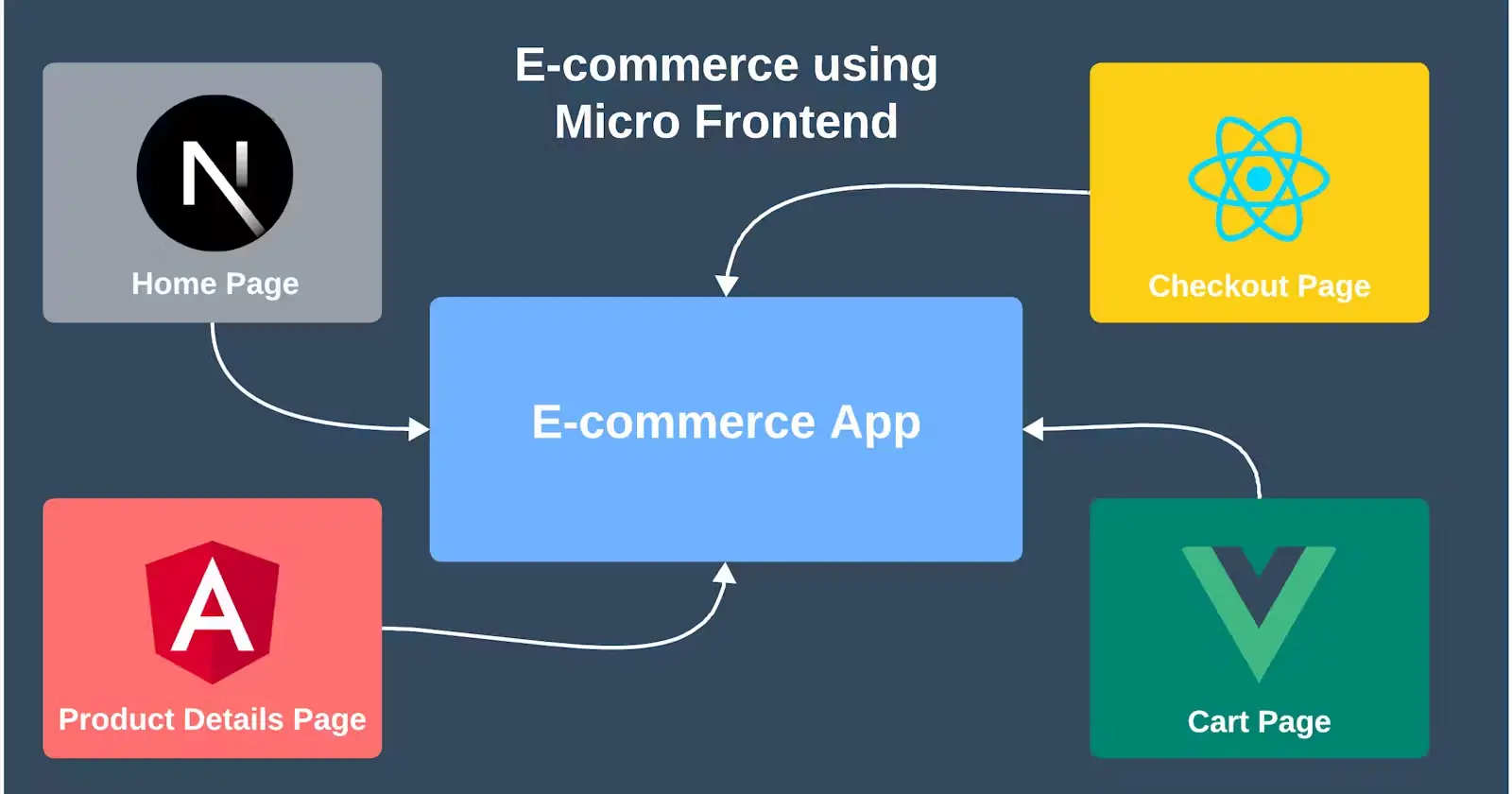 E-commerce using Micro Frontend

N

Home Page

Checkout Page

E-commerce App

A

Product Details Page

Cart Page